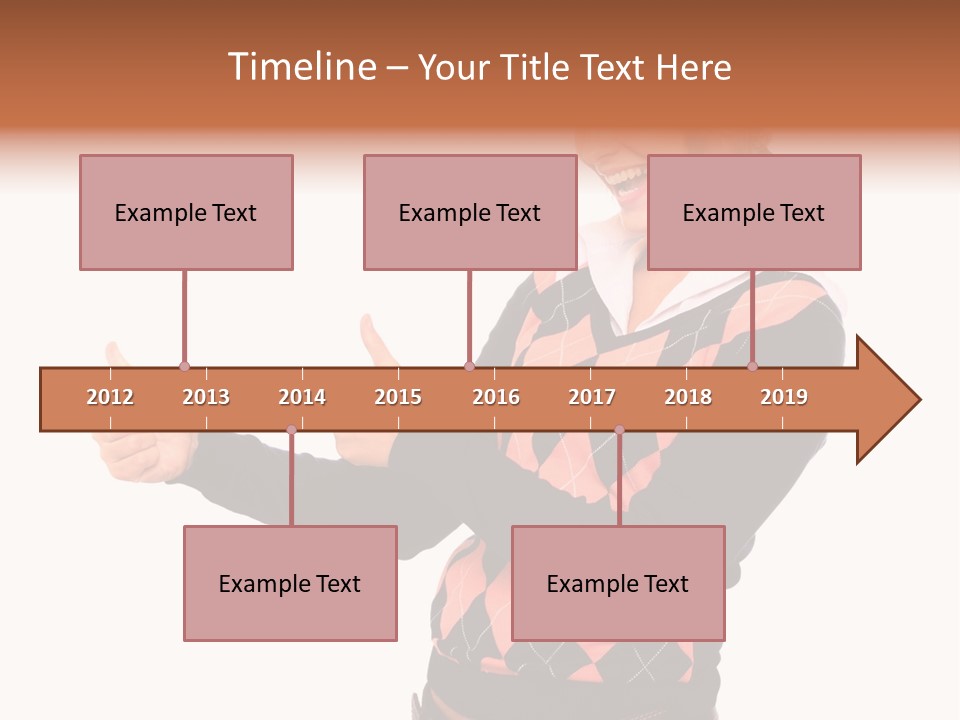 Timeline – Your Title Text Here

Example Text

Example Text

Example Text

2012 2013 2014 2015 2016 2017 2018 2019

Example Text

Example Text